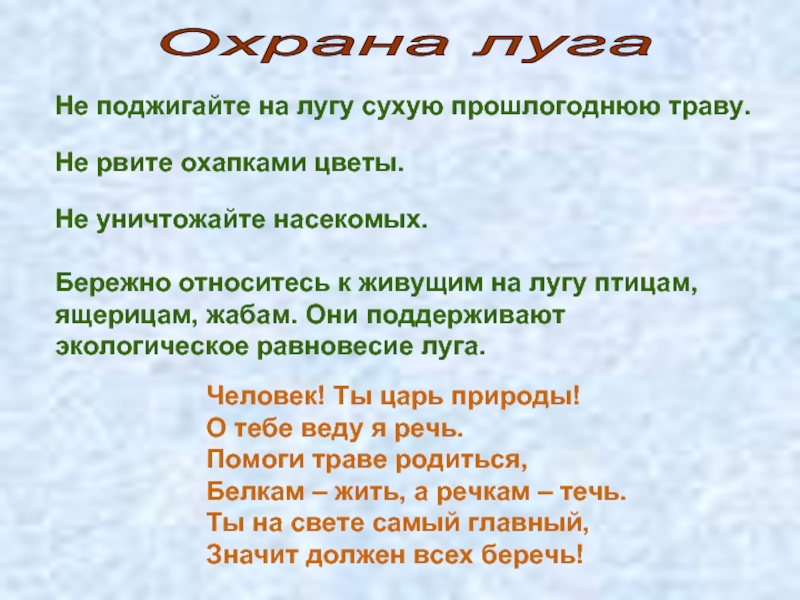 Охрана луга

Не поджигайте на лугу сухую прошлогоднюю траву.

Не рвите охапками цветы.

Не уничтожайте насекомых.

Бережно относитесь к живущим на лугу птицам, ящерицам, жабам. Они поддерживают экологическое равновесие луга.

Человек! Ты царь природы!
О тебе веду я речь.
Помоги траве родиться,
Белкам – жить, а речкам – течь.
Ты на свете самый главный,
Значит должен всех беречь!